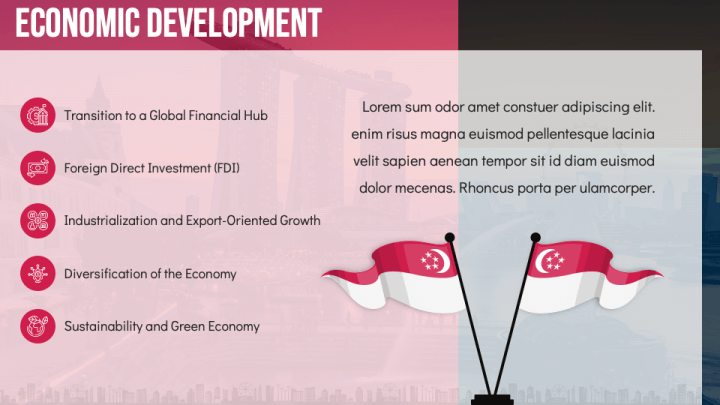 ECONOMIC DEVELOPMENT

Transition to a Global Financial Hub

Foreign Direct Investment (FDI)

Industrialization and Export-Oriented Growth

Diversification of the Economy

Sustainability and Green Economy

Lorem sum odor amet constuer adipiscing elit. enim risus magna euismod pellentesque lacinia velit sapien aenean tempor sit id diam euismod dolor mecenas. Rhoncus porta per ulamcorper.